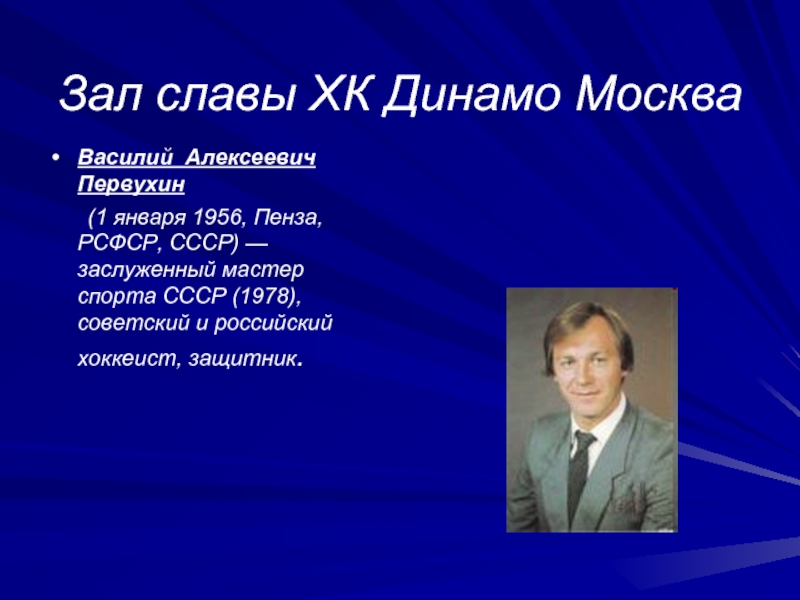 Зал славы ХК Динамо Москва

• Василий Алексеевич Первухин

(1 января 1956, Пенза, РСФСР, СССР) — заслуженный мастер спорта СССР (1978), советский и российский хоккеист, защитник.